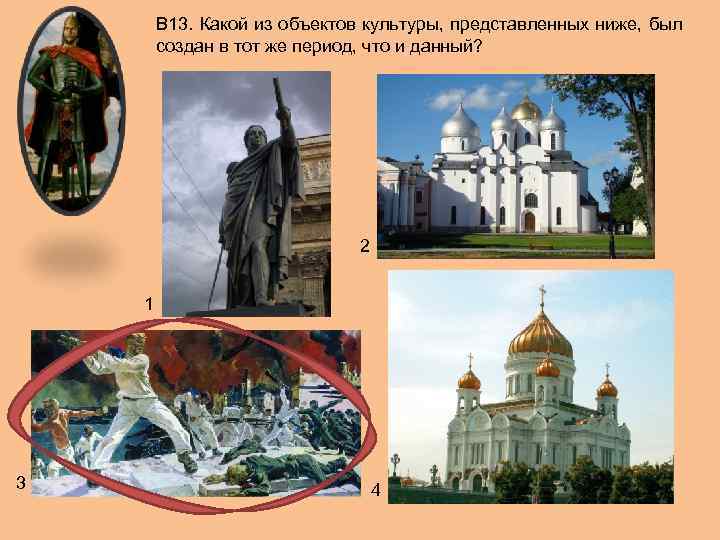 В13. Какой из объектов культуры, представленных ниже, был создан в тот же период, что и данный?

1

2

3

4